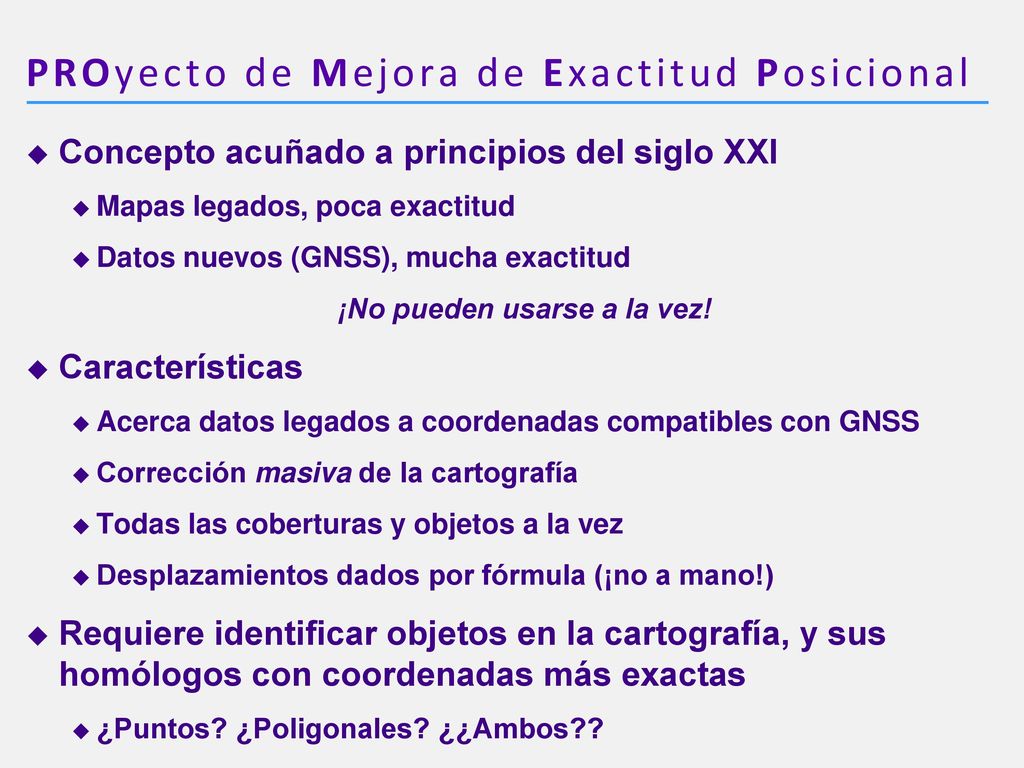 PROyecto de Mejora de Exactitud Posicional

Concepto acuñado a principios del siglo XXI

Mapas legados, poca exactitud

Datos nuevos (GNSS), mucha exactitud

¡No pueden usarse a la vez!

Características

Acerca datos legados a coordenadas compatibles con GNSS

Corrección masiva de la cartografía

Todas las coberturas y objetos a la vez

Desplazamientos dados por fórmula (¡no a mano!)

Requiere identificar objetos en la cartografía, y sus homólogos con coordenadas más exactas

¿Puntos? ¿Poligonales? ¿¿Ambos??